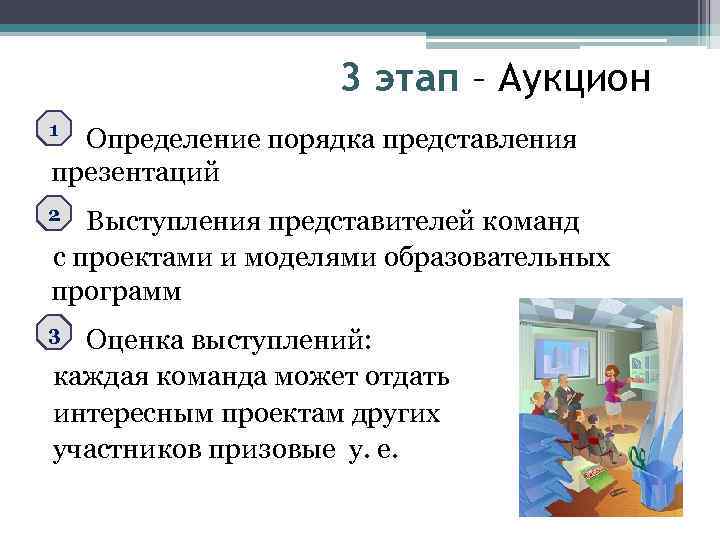 3 этап – Аукцион

1 Определение порядка представления презентаций

2 Выступления представителей команд с проектами и моделями образовательных программ

3 Оценка выступлений: каждая команда может отдать интересным проектам других участников призовые у. е.